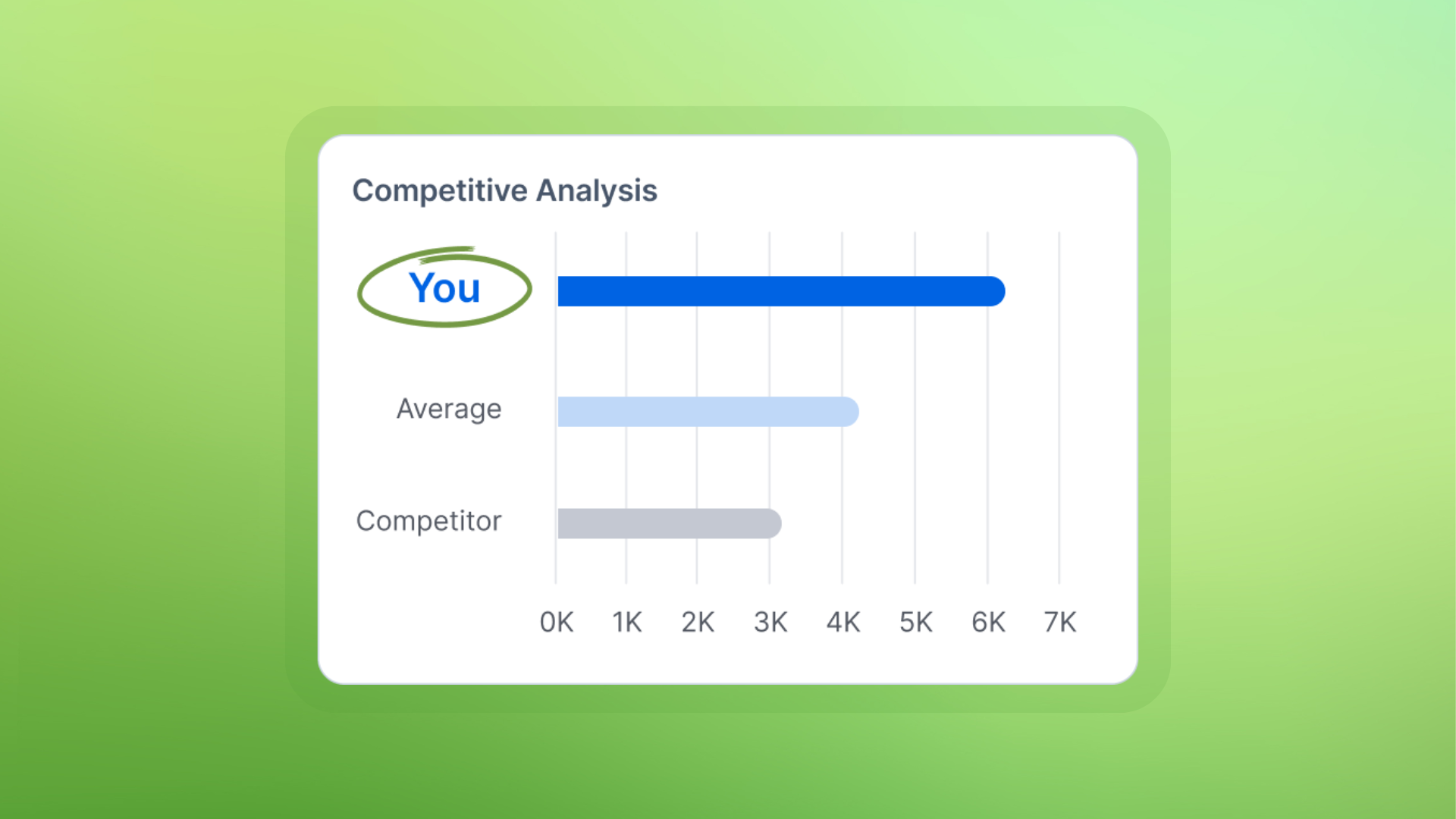 Competitive Analysis

You

Average

Competitor

0K 1K 2K 3K 4K 5K 6K 7K